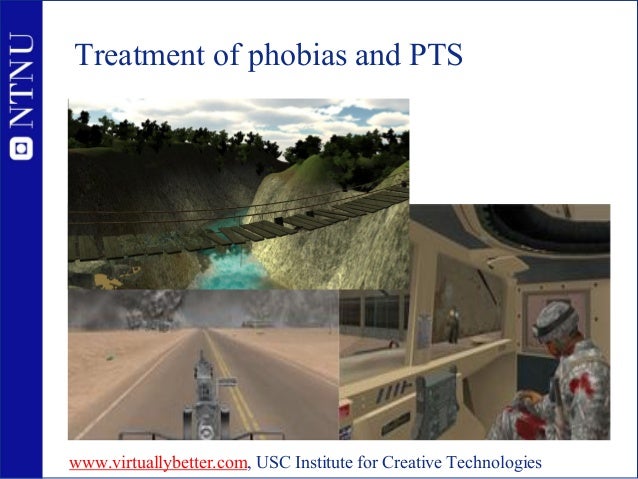 NTNU

Treatment of phobias and PTS

www.virtuallybetter.com, USC Institute for Creative Technologies